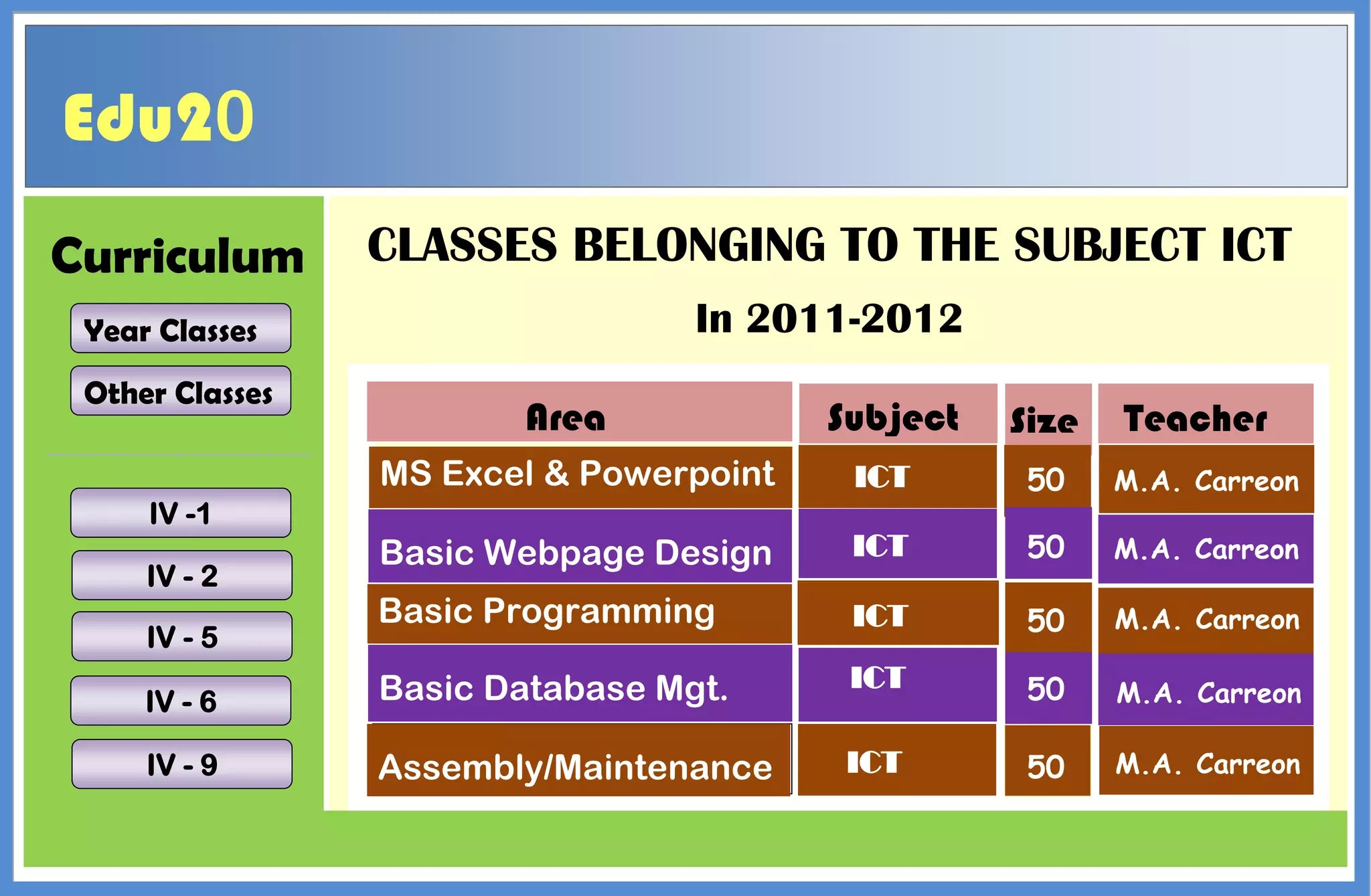 Edu20

Curriculum

Year Classes

Other Classes

IV -1

IV - 2

IV - 5

IV - 6

IV - 9

CLASSES BELONGING TO THE SUBJECT ICT

In 2011-2012

| Area | Subject | Size | Teacher |
|---|---|---|---|
| MS Excel & Powerpoint | ICT | 50 | M.A. Carreon |
| Basic Webpage Design | ICT | 50 | M.A. Carreon |
| Basic Programming | ICT | 50 | M.A. Carreon |
| Basic Database Mgt. | ICT | 50 | M.A. Carreon |
| Assembly/Maintenance | ICT | 50 | M.A. Carreon |